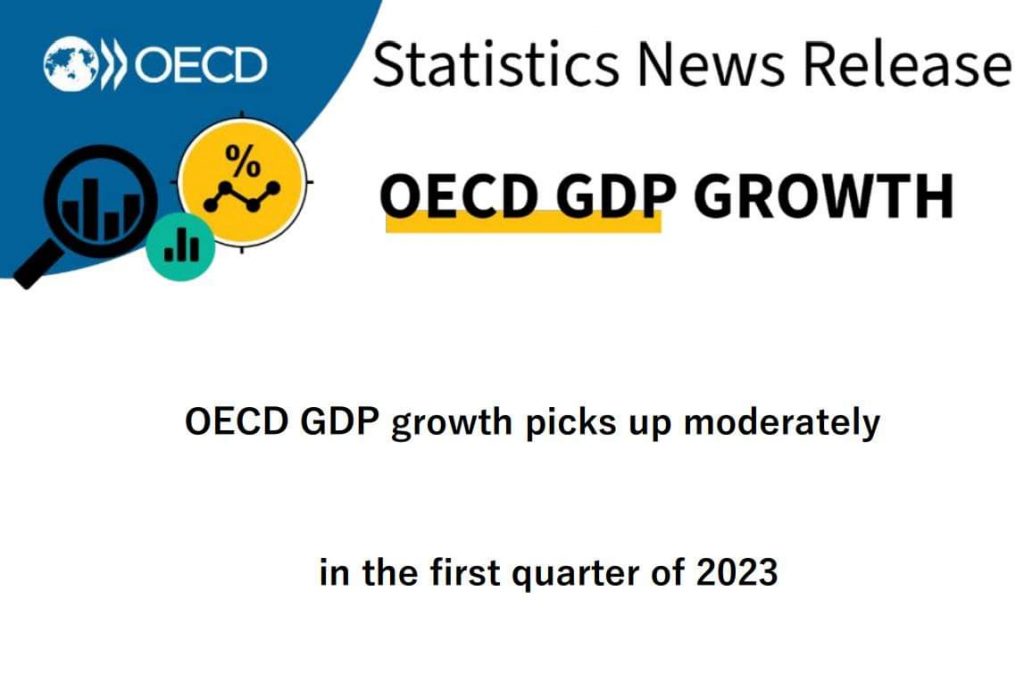 OECD

Statistics News Release

%

OECD GDP GROWTH

OECD GDP growth picks up moderately

in the first quarter of 2023